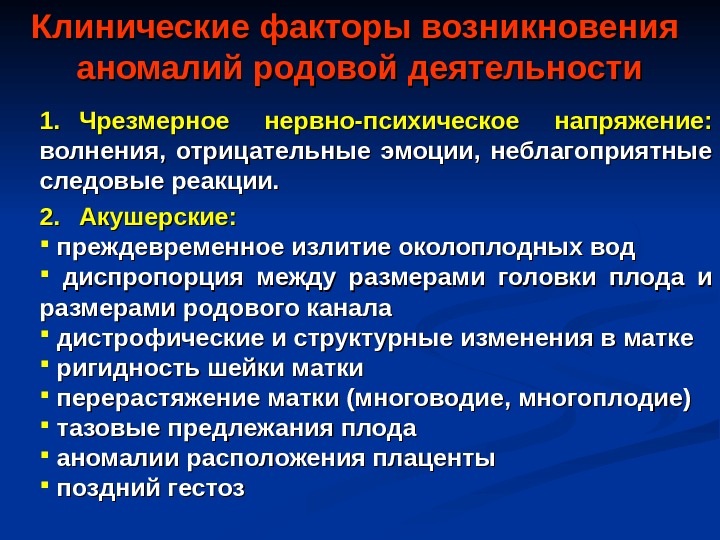 Клинические факторы возникновения аномалий родовой деятельности

1. Чрезмерное нервно-психическое напряжение: волнения, отрицательные эмоции, неблагоприятные следовые реакции.

2. Акушерские:
▪ преждевременное излитие околоплодных вод
▪ диспропорция между размерами головки плода и размерами родового канала
▪ дистрофические и структурные изменения в матке
▪ ригидность шейки матки
▪ перерастяжение матки (многоводие, многоплодие)
▪ тазовые предлежания плода
▪ аномалии расположения плаценты
▪ поздний гестоз